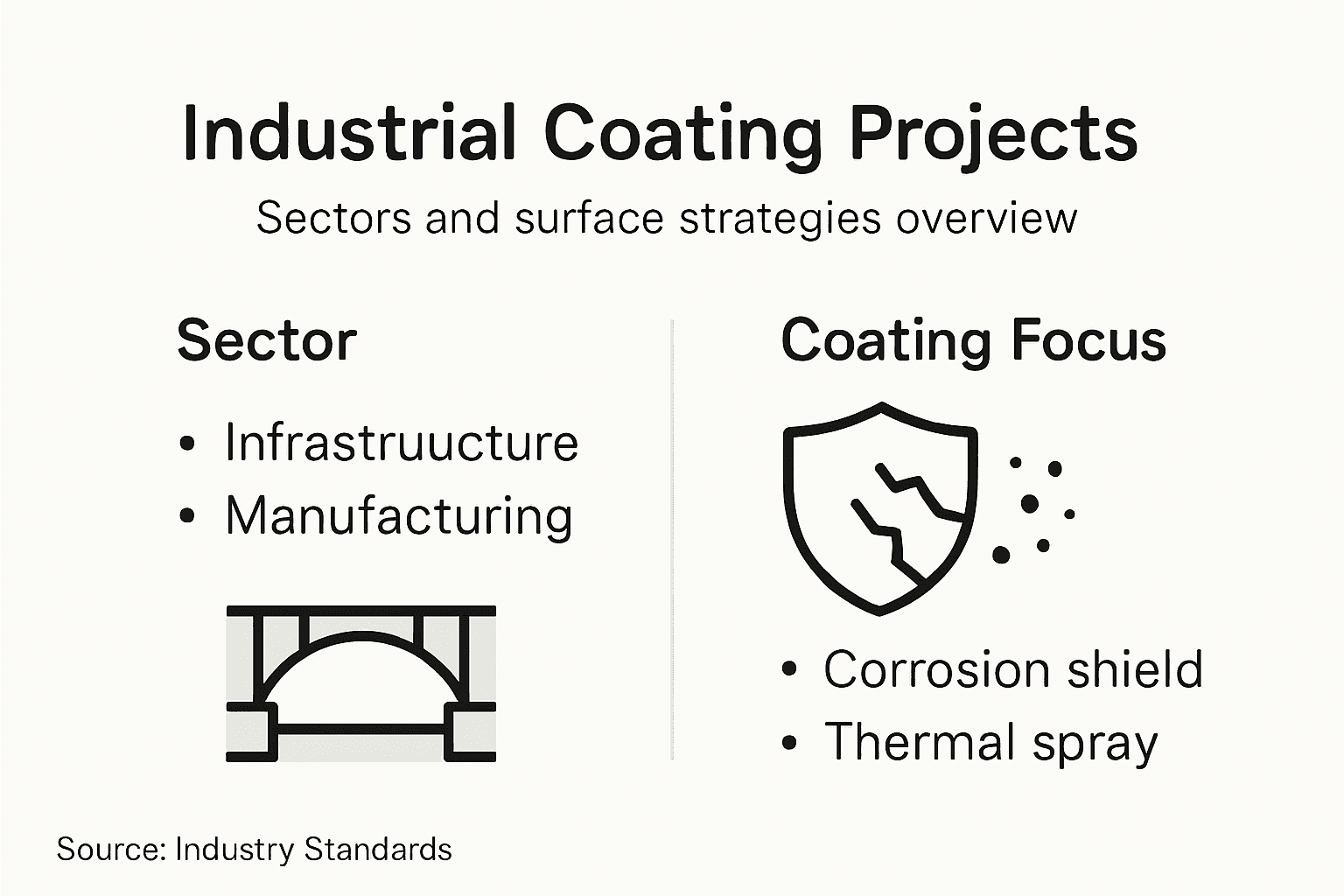 Industrial Coating Projects

Sectors and surface strategies overview

Sector

• Infrastruucture
• Manufacturing

Coating Focus

• Corrosion shield
• Thermal spray

Source: Industry Standards